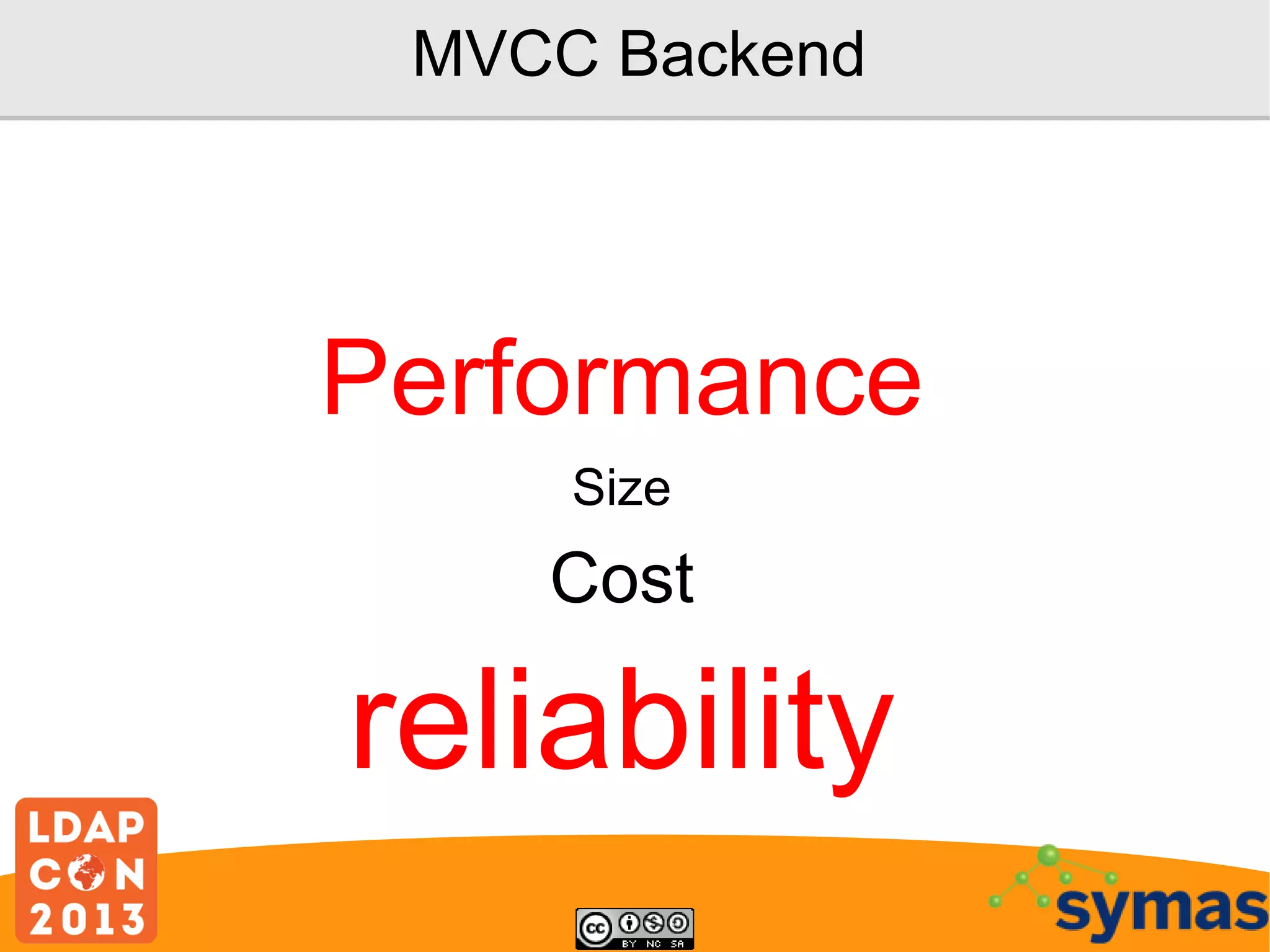 MVCC Backend

Performance

Size

Cost

reliability

LDAP
CON
2013

cc BY NC SA

symas